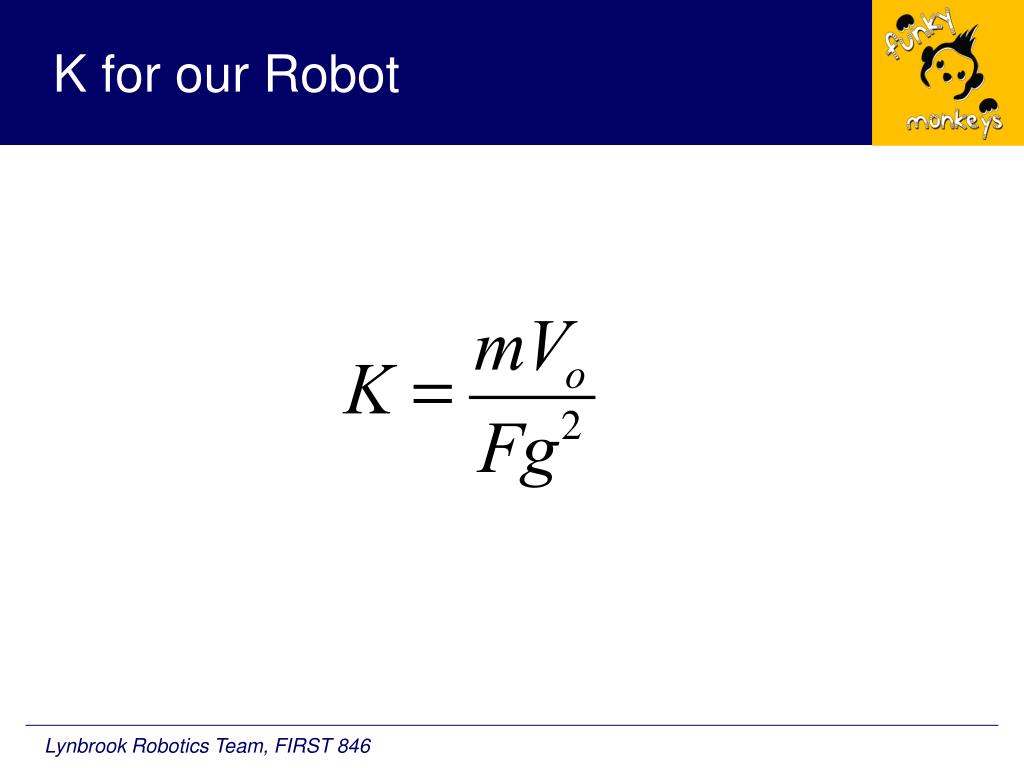 K for our Robot

funky monkeys

$K = \frac{mV_o}{Fg^2}$

Lynbrook Robotics Team, FIRST 846